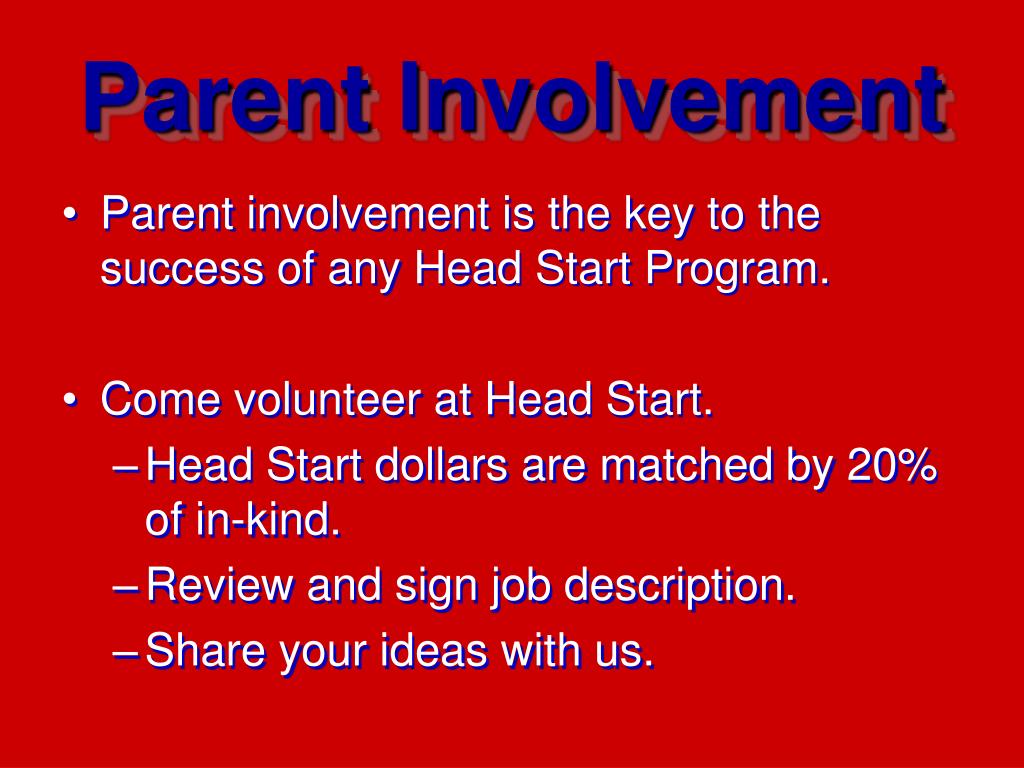 Parent Involvement

• Parent involvement is the key to the success of any Head Start Program.

• Come volunteer at Head Start.
– Head Start dollars are matched by 20% of in-kind.
– Review and sign job description.
– Share your ideas with us.